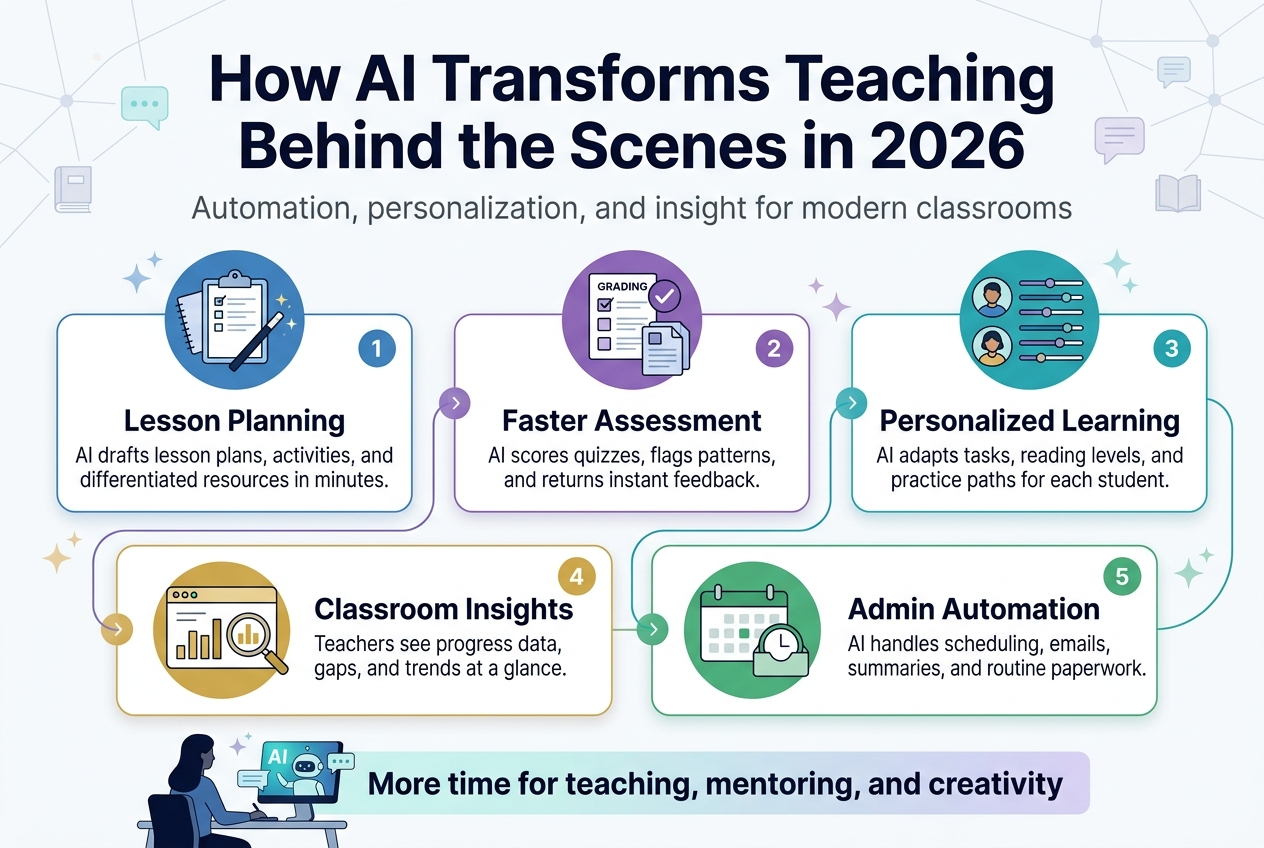 How AI Transforms Teaching Behind the Scenes in 2026

Automation, personalization, and insight for modern classrooms

1
Lesson Planning
AI drafts lesson plans, activities, and differentiated resources in minutes.

GRADING
2
Faster Assessment
AI scores quizzes, flags patterns, and returns instant feedback.

3
Personalized Learning
AI adapts tasks, reading levels, and practice paths for each student.

4
Classroom Insights
Teachers see progress data, gaps, and trends at a glance.

5
Admin Automation
AI handles scheduling, emails, summaries, and routine paperwork.

AI

More time for teaching, mentoring, and creativity